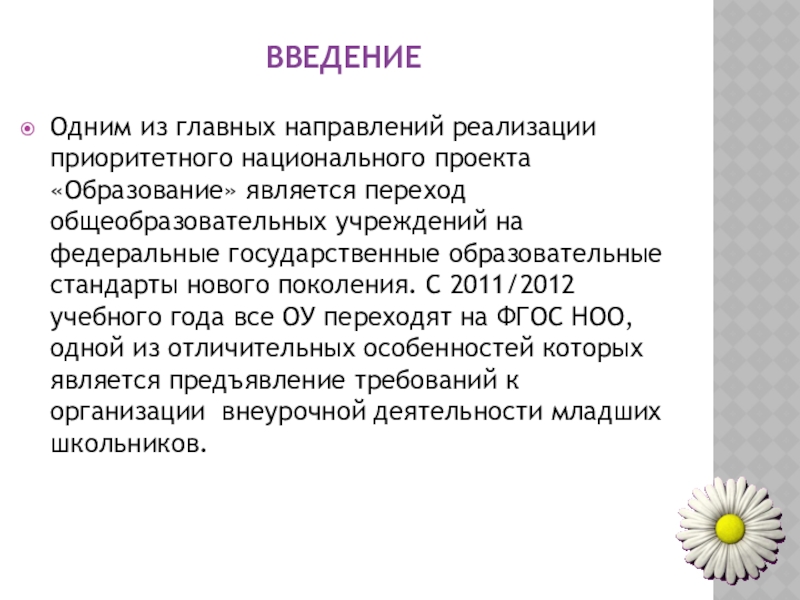 ВВЕДЕНИЕ

Одним из главных направлений реализации приоритетного национального проекта «Образование» является переход общеобразовательных учреждений на федеральные государственные образовательные стандарты нового поколения. С 2011/2012 учебного года все ОУ переходят на ФГОС НОО, одной из отличительных особенностей которых является предъявление требований к организации внеурочной деятельности младших школьников.